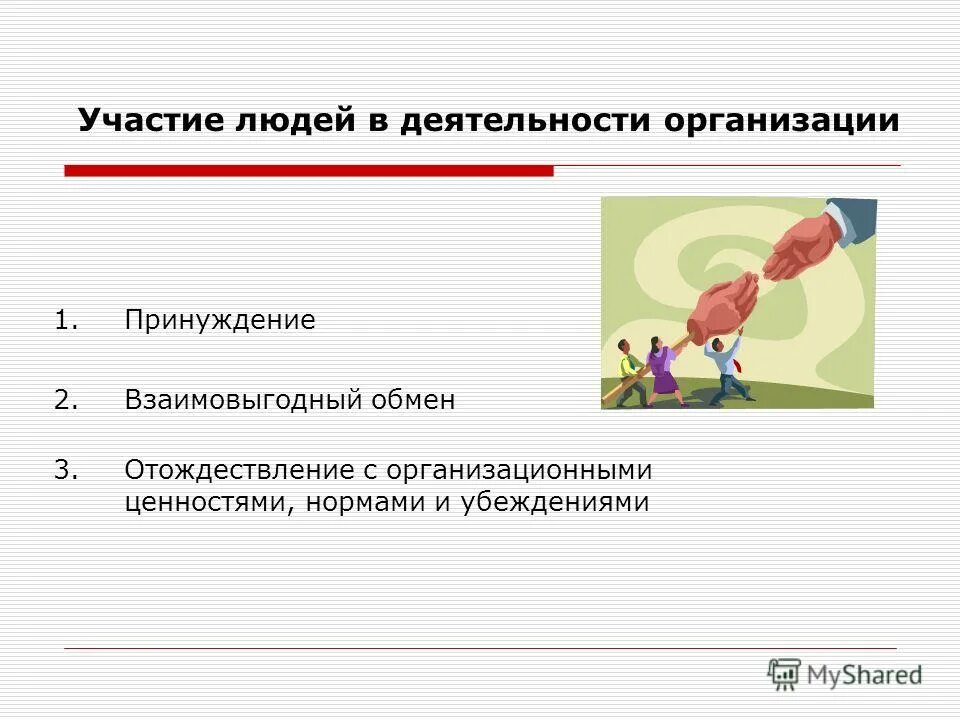 Участие людей в деятельности организации

1. Принуждение

2. Взаимовыгодный обмен

3. Отождествление с организационными ценностями, нормами и убеждениями

MyShared